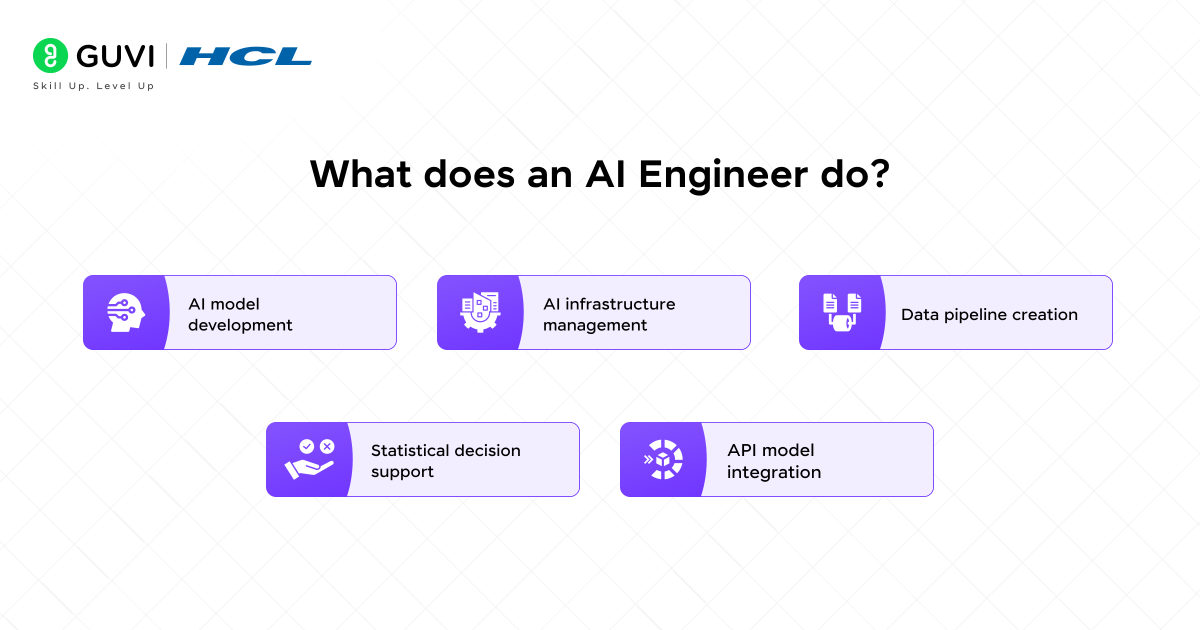 GUVI | HCL
Skill Up. Level Up

What does an AI Engineer do?

AI model development

AI infrastructure management

Data pipeline creation

Statistical decision support

API model integration